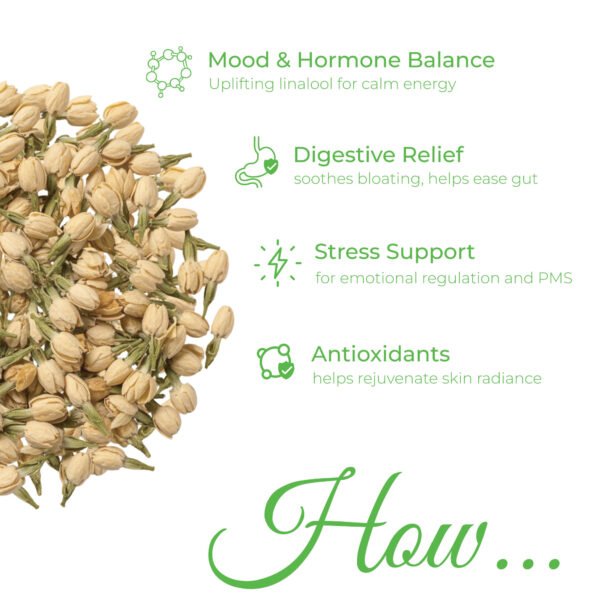 Mood & Hormone Balance
Uplifting linalool for calm energy

Digestive Relief
soothes bloating, helps ease gut

Stress Support
for emotional regulation and PMS

Antioxidants
helps rejuvenate skin radiance

How...